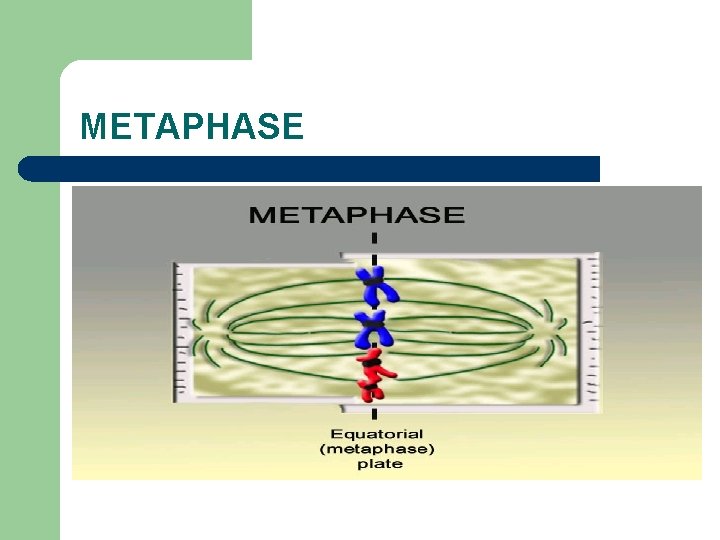 METAPHASE

METAPHASE

Equatorial (metaphase) plate